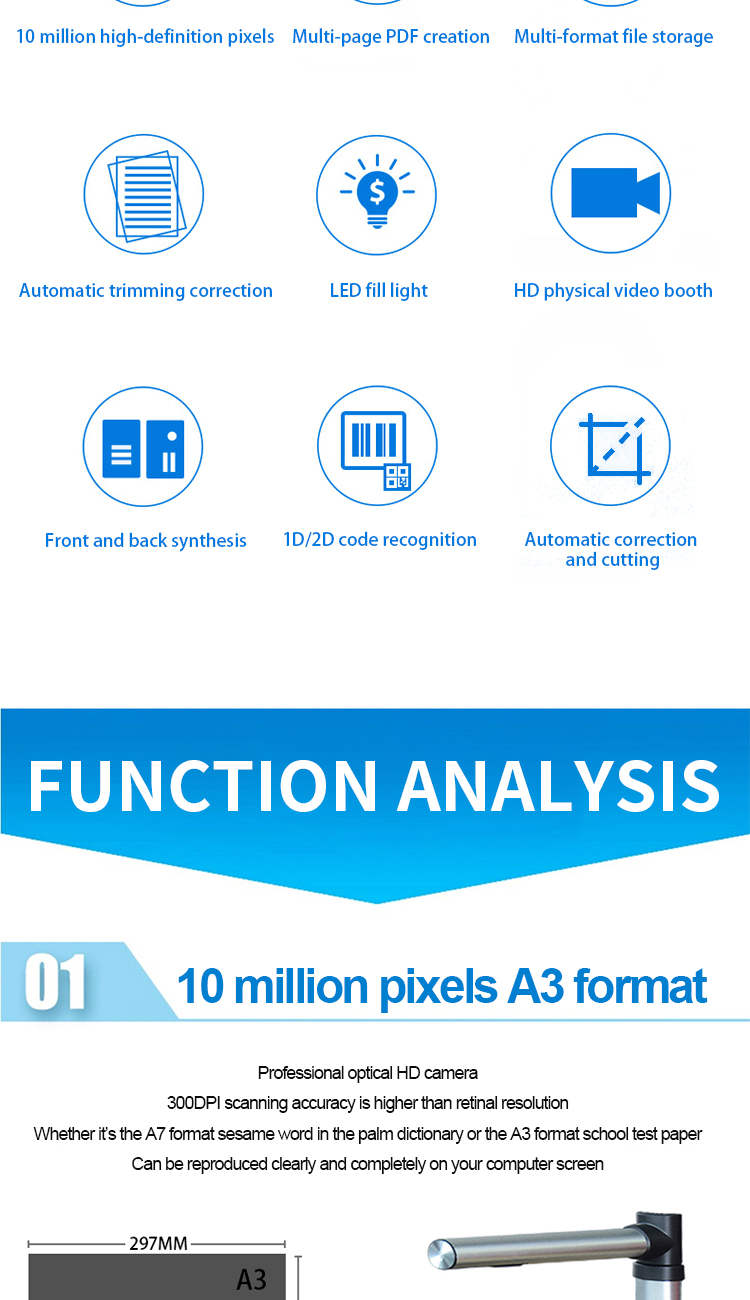 10 million high-definition pixels
Multi-page PDF creation
Multi-format file storage

Automatic trimming correction
LED fill light
HD physical video booth

Front and back synthesis
1D/2D code recognition
Automatic correction and cutting

FUNCTION ANALYSIS

01
10 million pixels A3 format

Professional optical HD camera
300DPI scanning accuracy is higher than retinal resolution
Whether it's the A7 format sesame word in the palm dictionary or the A3 format school test paper
Can be reproduced clearly and completely on your computer screen

297MM
A3